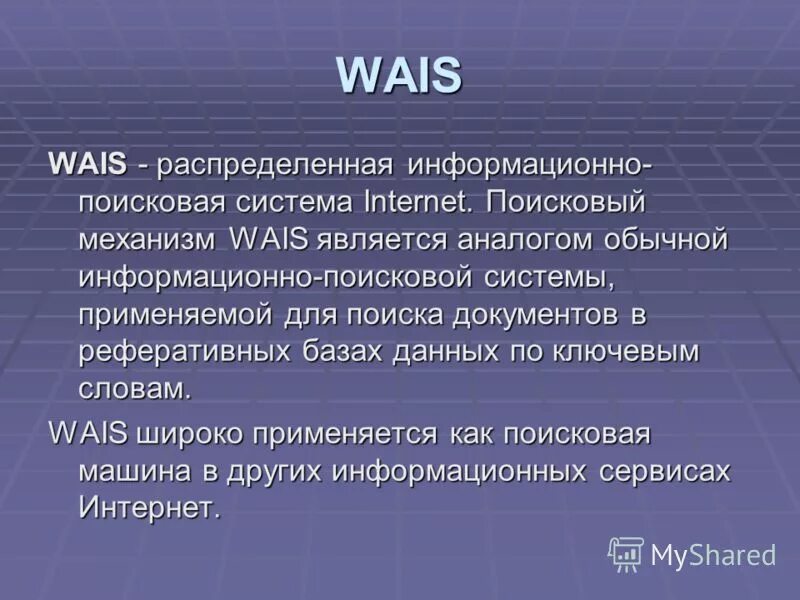 WAIS

WAIS - распределенная информационно-поисковая система Internet. Поисковый механизм WAIS является аналогом обычной информационно-поисковой системы, применяемой для поиска документов в реферативных базах данных по ключевым словам.

WAIS широко применяется как поисковая машина в других информационных сервисах Интернет.

MyShared